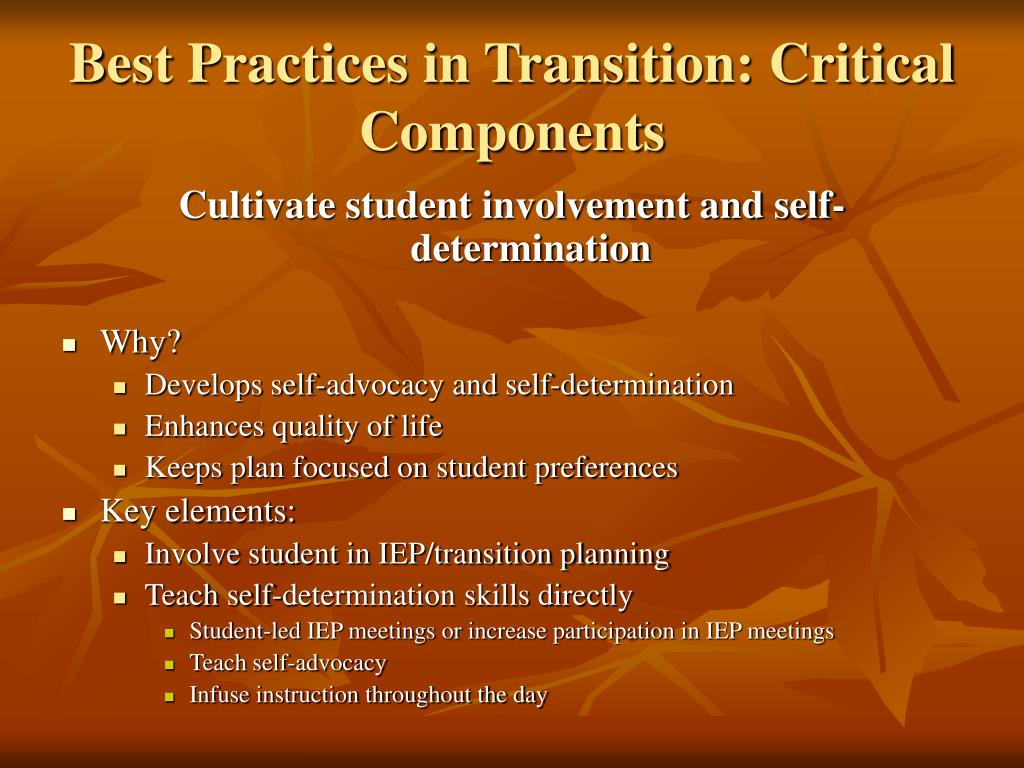 Best Practices in Transition: Critical Components

Cultivate student involvement and self-determination

- Why?
  - Develops self-advocacy and self-determination
  - Enhances quality of life
  - Keeps plan focused on student preferences
- Key elements:
  - Involve student in IEP/transition planning
  - Teach self-determination skills directly
    - Student-led IEP meetings or increase participation in IEP meetings
    - Teach self-advocacy
    - Infuse instruction throughout the day